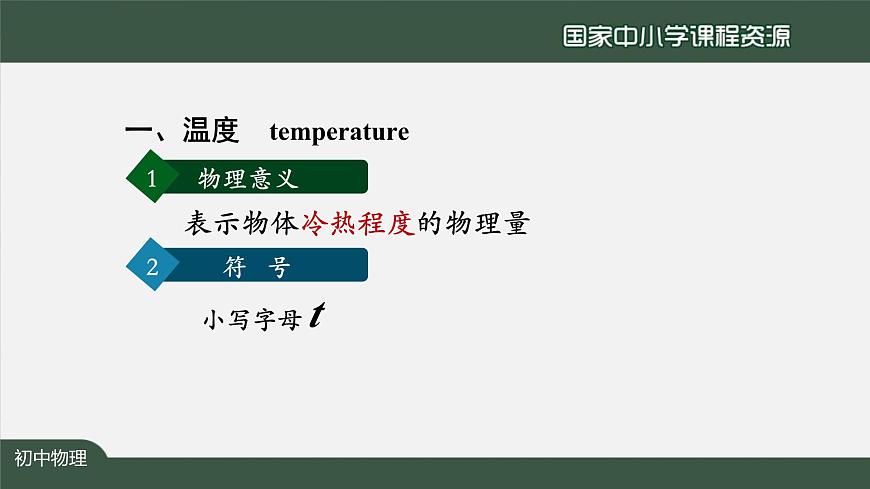 国家中小学课程资源

一、温度 temperature

1 物理意义

表示物体冷热程度的物理量

2 符 号

小写字母 $t$

初中物理